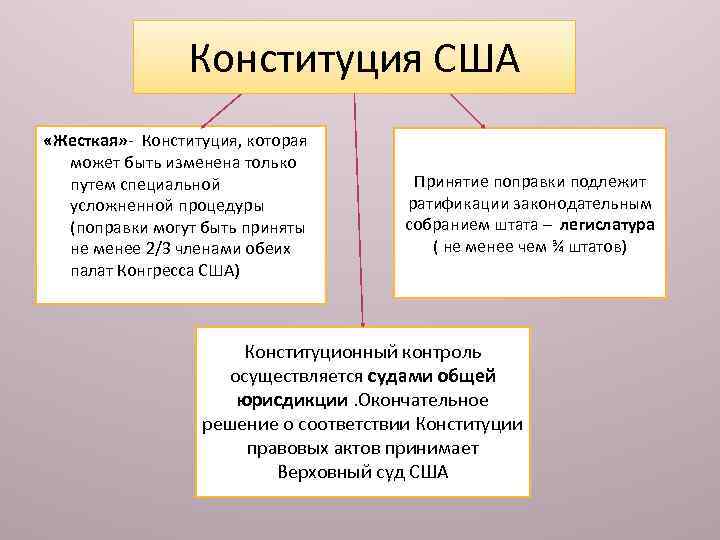 Конституция США

«Жесткая»- Конституция, которая может быть изменена только путем специальной усложненной процедуры (поправки могут быть приняты не менее 2/3 членами обеих палат Конгресса США)

Принятие поправки подлежит ратификации законодательным собранием штата – легислатура ( не менее чем ¾ штатов)

Конституционный контроль осуществляется судами общей юрисдикции .Окончательное решение о соответствии Конституции правовых актов принимает Верховный суд США